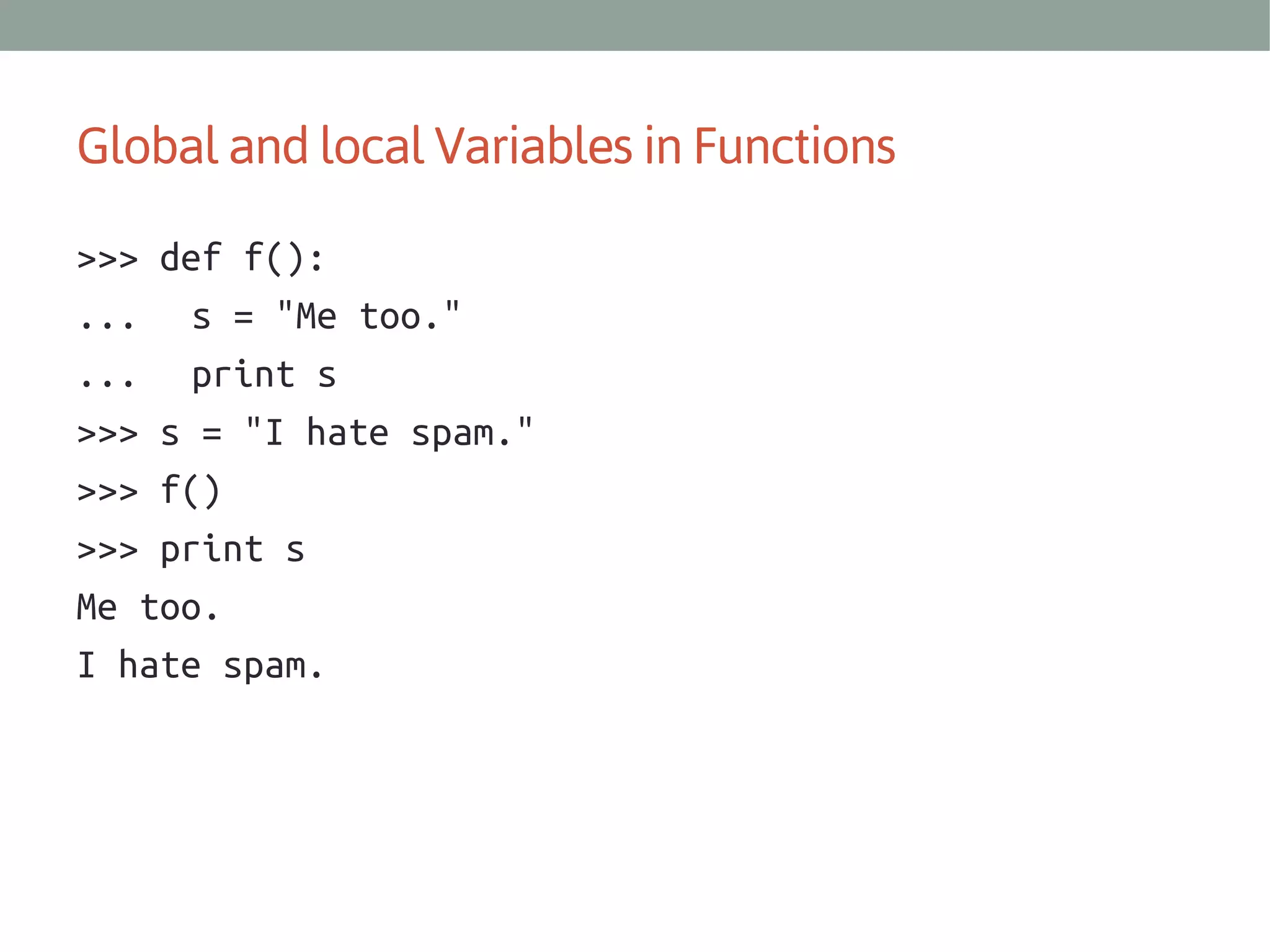 Global and local Variables in Functions

>>> def f():
...   s = "Me too."
...   print s
>>> s = "I hate spam."
>>> f()
>>> print s
Me too.
I hate spam.